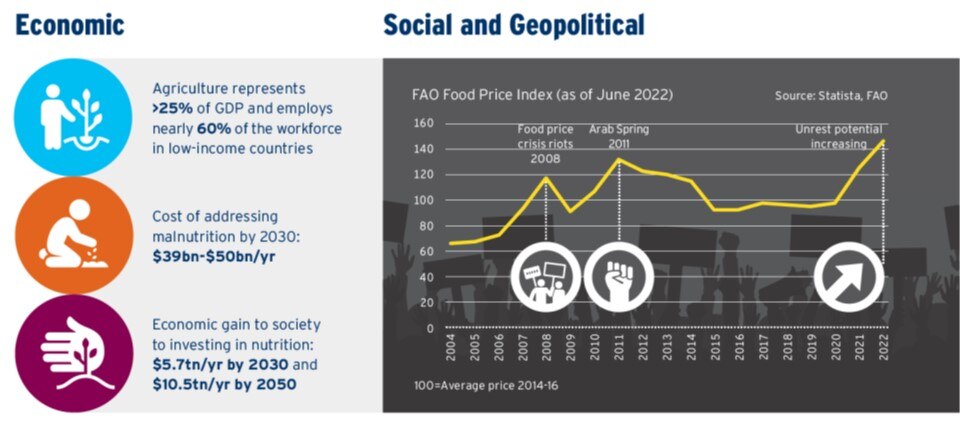 Economic

Agriculture represents >25% of GDP and employs nearly 60% of the workforce in low-income countries

Cost of addressing malnutrition by 2030: $39bn-$50bn/yr

Economic gain to society to investing in nutrition: $5.7tn/yr by 2030 and $10.5tn/yr by 2050

Social and Geopolitical

FAO Food Price Index (as of June 2022)

Source: Statista, FAO

160
140
120
100
80
60
40
20
0

Food price crisis riots 2008

Arab Spring 2011

Unrest potential increasing

2004 2005 2006 2007 2008 2009 2010 2011 2012 2013 2014 2015 2016 2017 2018 2019 2020 2021 2022

100=Average price 2014-16